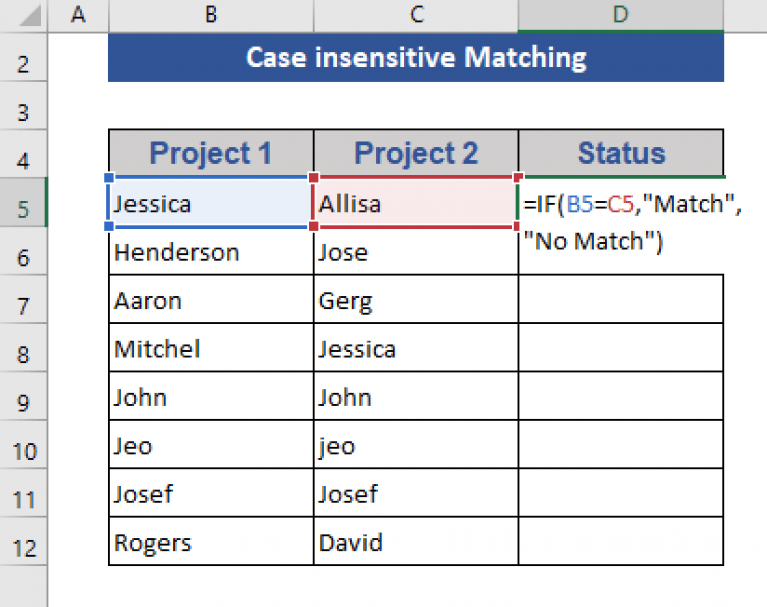 |  | A | B | C | D |
|---|---|---|---|---|
| 2 |  | Case insensitive Matching |  |  |
| 3 |  |  |  |  |
| 4 |  | Project 1 | Project 2 | Status |
| 5 |  | Jessica | Allisa | =IF(B5=C5,"Match", "No Match") |
| 6 |  | Henderson | Jose |  |
| 7 |  | Aaron | Gerg |  |
| 8 |  | Mitchel | Jessica |  |
| 9 |  | John | John |  |
| 10 |  | Jeo | jeo |  |
| 11 |  | Josef | Josef |  |
| 12 |  | Rogers | David |  |